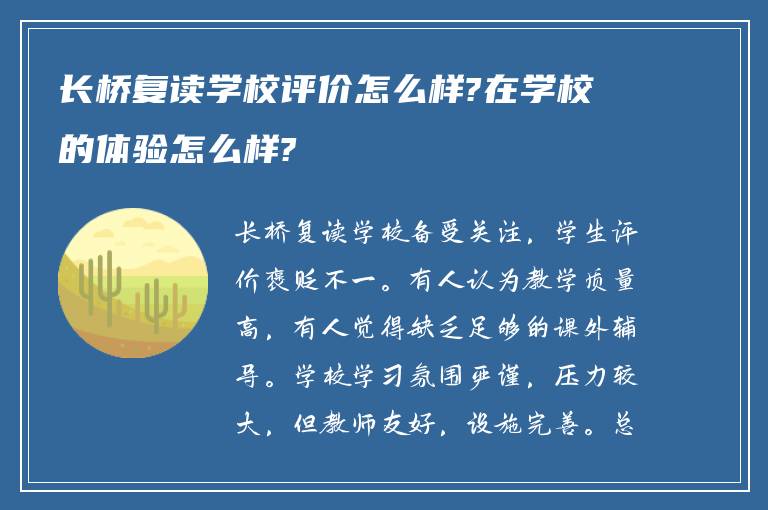 长桥复读学校评价怎么样?在学校的体验怎么样?

长桥复读学校备受关注，学生评价褒贬不一。有人认为教学质量高，有人觉得缺乏足够的课外辅导。学校学习氛围严谨，压力较大，但教师友好，设施完善。总